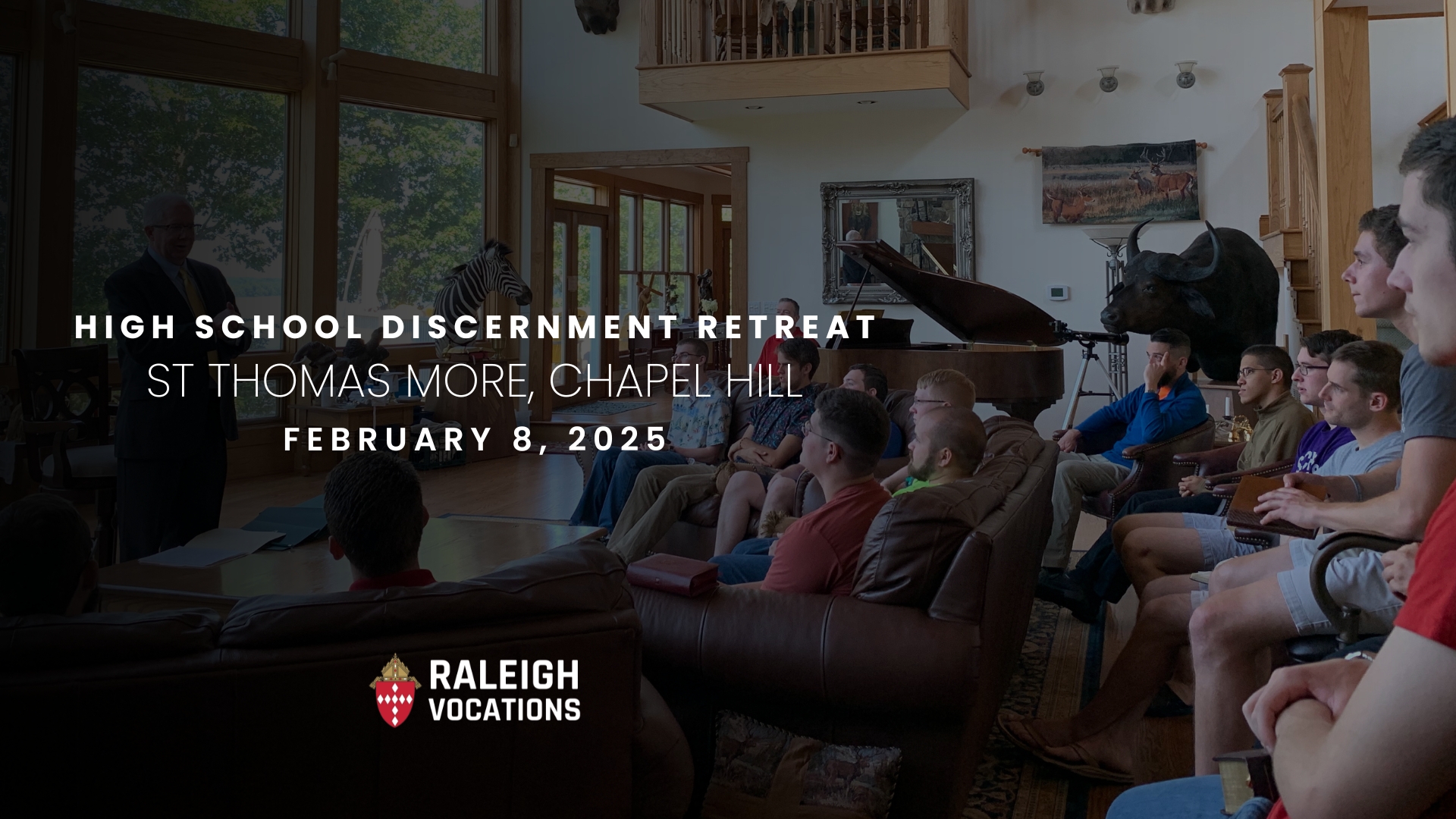 HIGH SCHOOL DISCERNMENT RETREAT
ST THOMAS MORE, CHAPEL HILL
FEBRUARY 8, 2025

RALEIGH
VOCATIONS